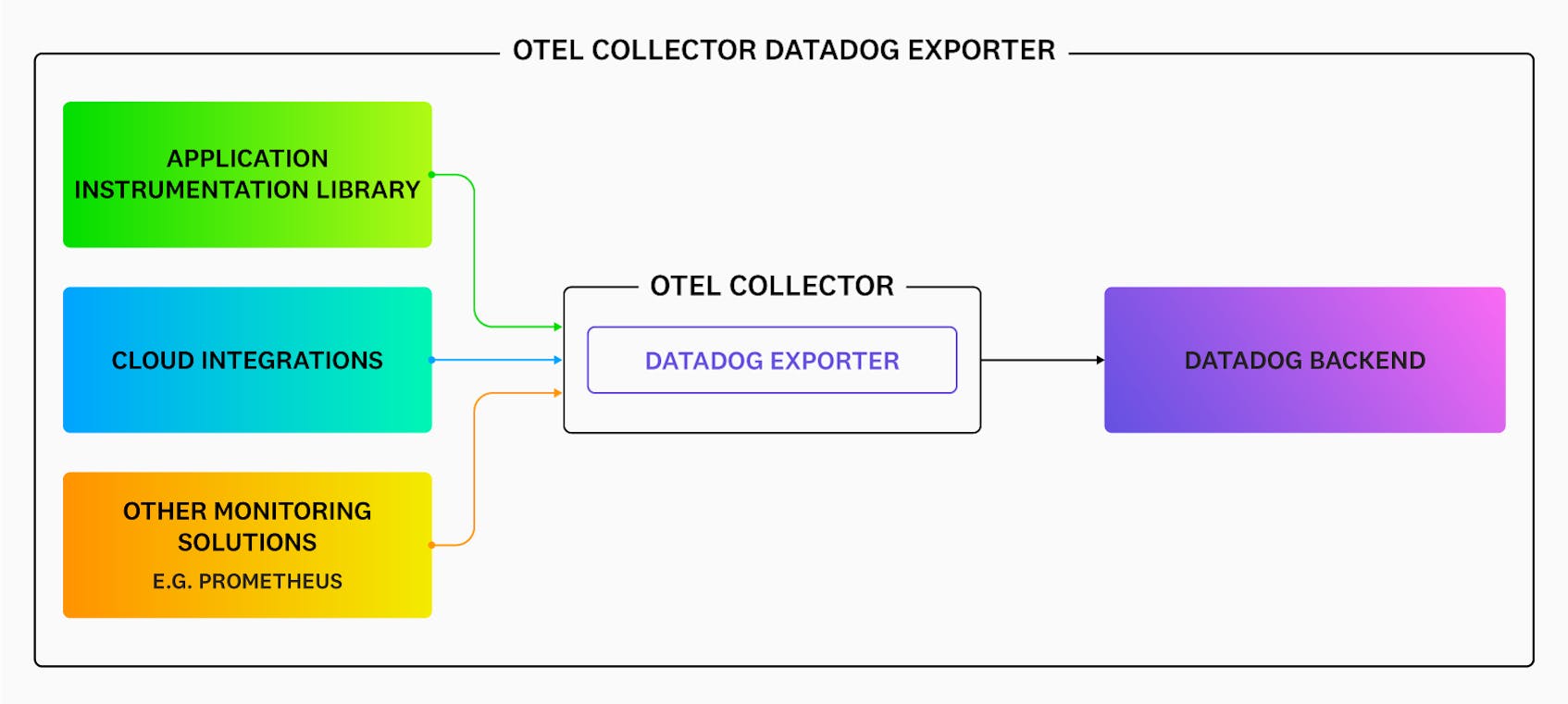 OTEL COLLECTOR DATADOG EXPORTER

APPLICATION INSTRUMENTATION LIBRARY

CLOUD INTEGRATIONS

OTHER MONITORING SOLUTIONS

E.G. PROMETHEUS

OTEL COLLECTOR

DATADOG EXPORTER

DATADOG BACKEND